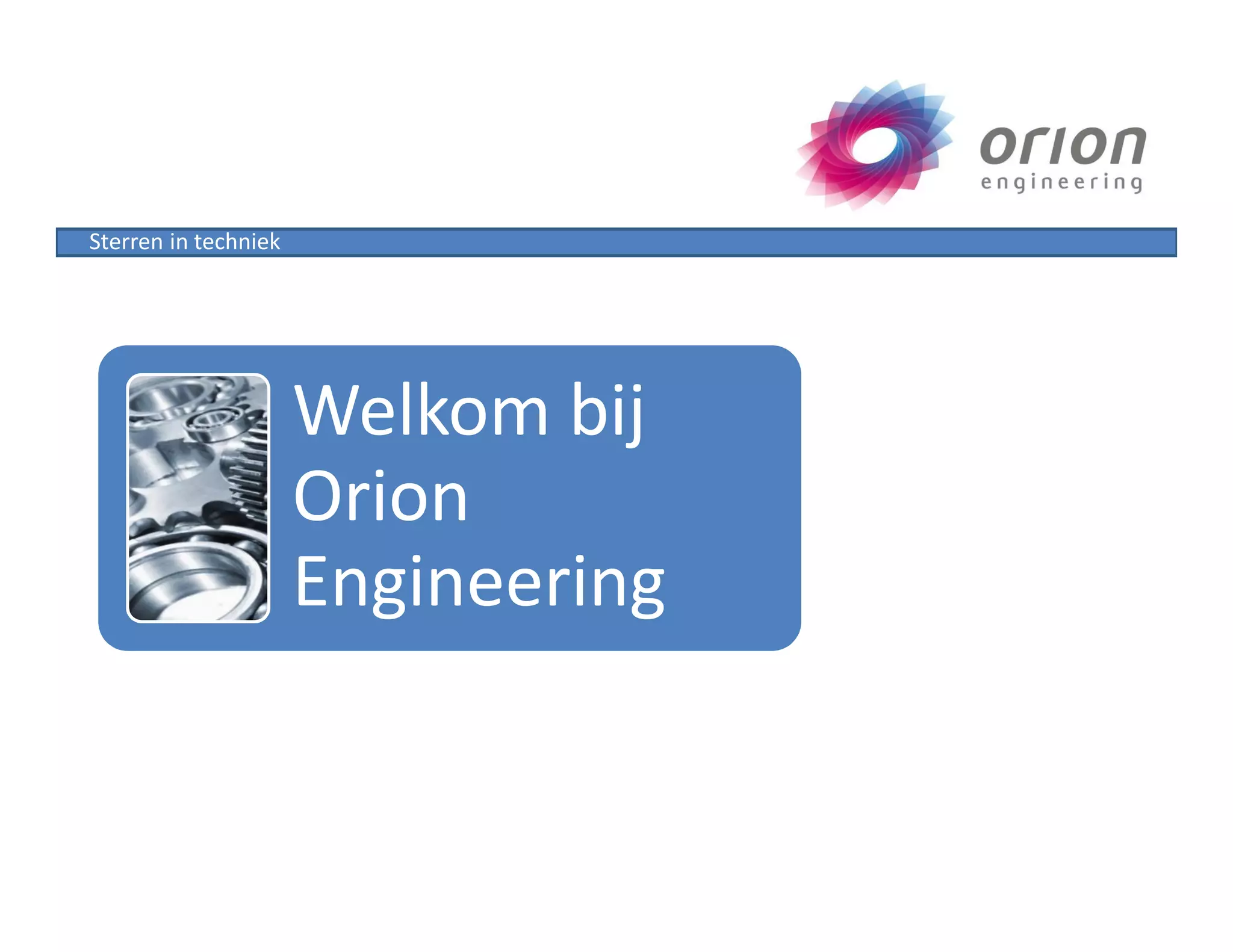 orion
engineering

Sterren in techniek

Welkom bij Orion Engineering